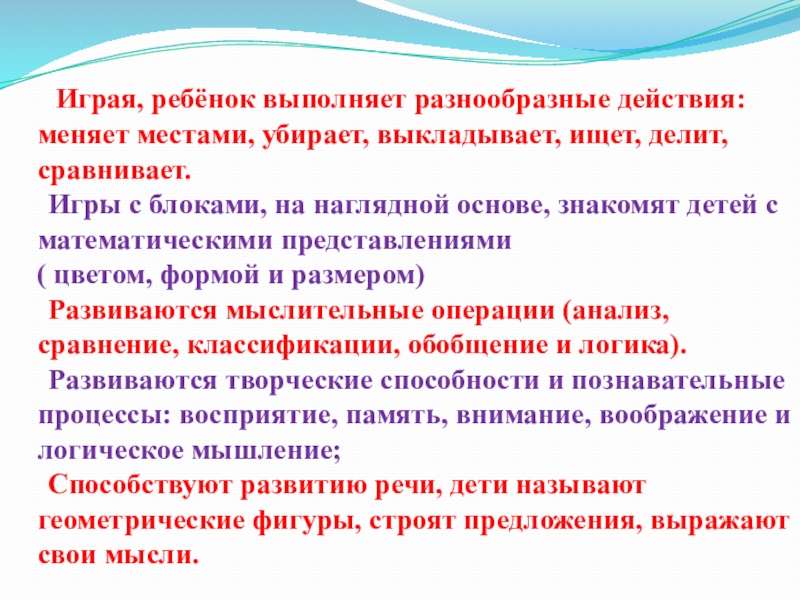 Играя, ребёнок выполняет разнообразные действия: меняет местами, убирает, выкладывает, ищет, делит, сравнивает.

Игры с блоками, на наглядной основе, знакомят детей с математическими представлениями ( цветом, формой и размером)

Развиваются мыслительные операции (анализ, сравнение, классификации, обобщение и логика).

Развиваются творческие способности и познавательные процессы: восприятие, память, внимание, воображение и логическое мышление;

Способствуют развитию речи, дети называют геометрические фигуры, строят предложения, выражают свои мысли.